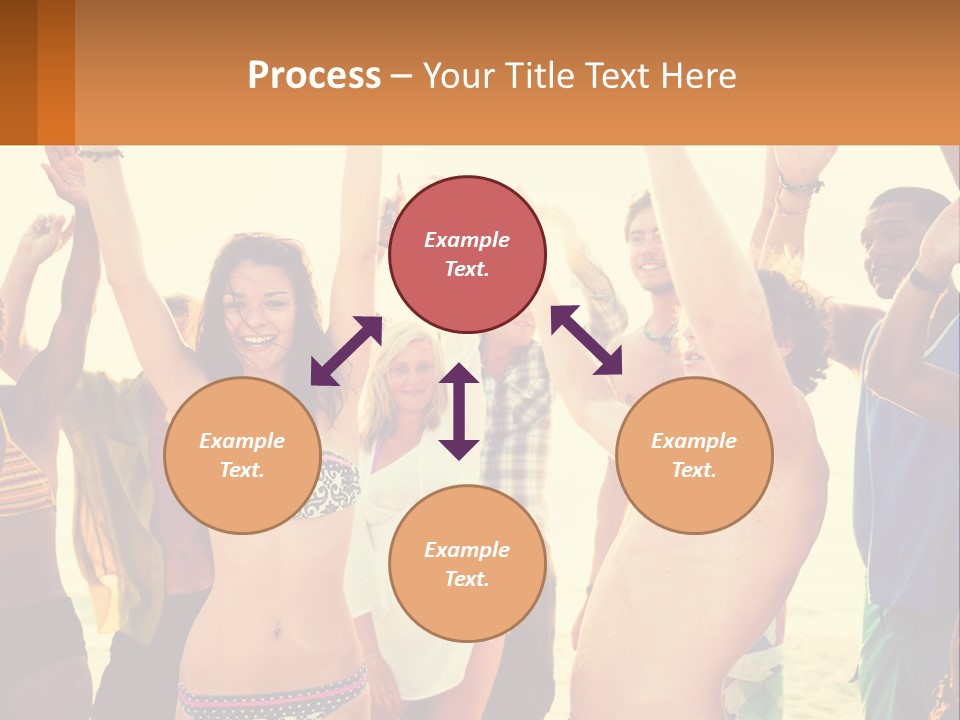 Process – Your Title Text Here

Example Text.

Example Text.

Example Text.

Example Text.